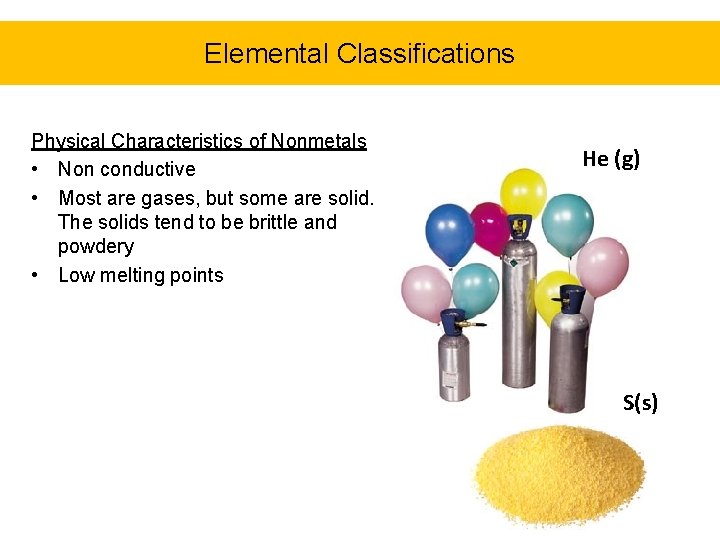 Elemental Classifications

Physical Characteristics of Nonmetals
• Non conductive
• Most are gases, but some are solid. The solids tend to be brittle and powdery
• Low melting points

He (g)

S(s)